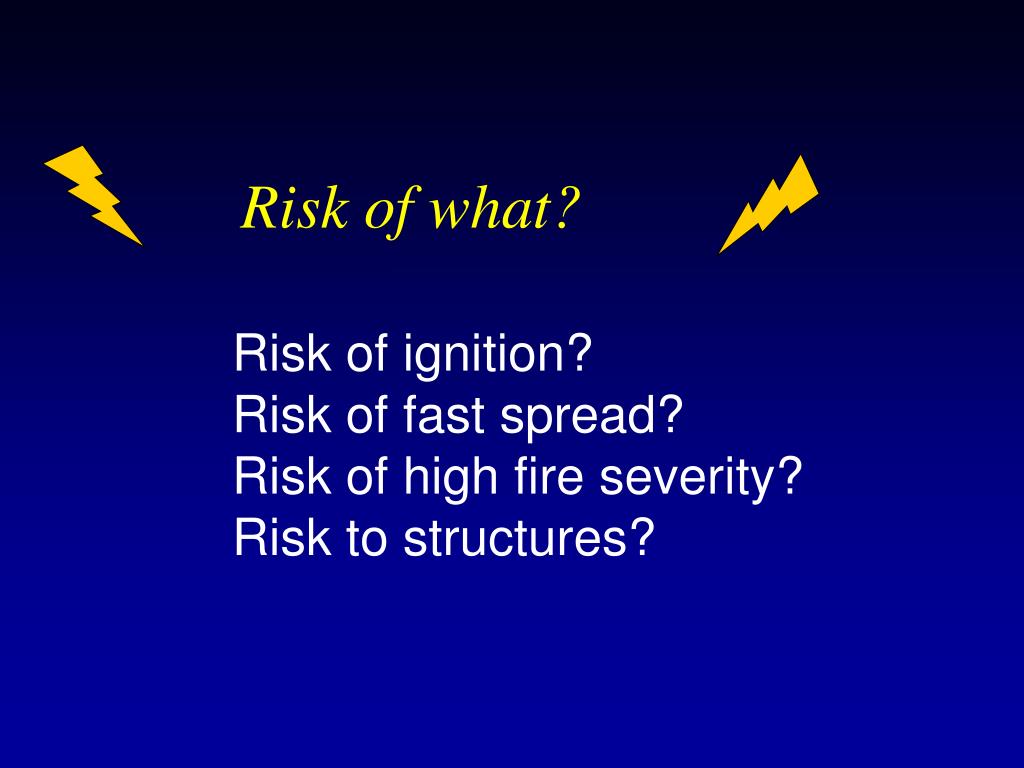 Risk of what?

Risk of ignition?
Risk of fast spread?
Risk of high fire severity?
Risk to structures?